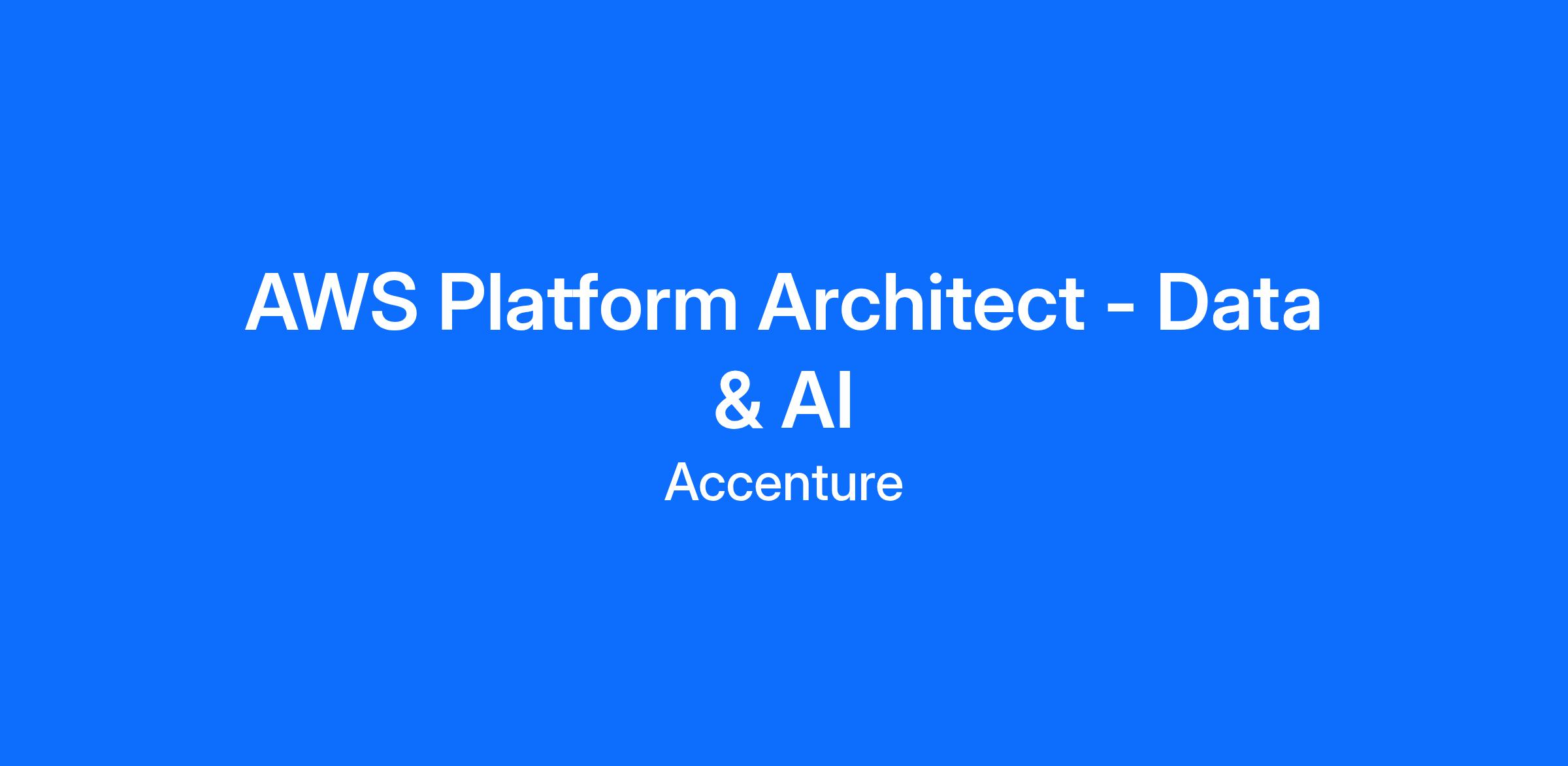 AWS Platform Architect - Data & AI

Accenture